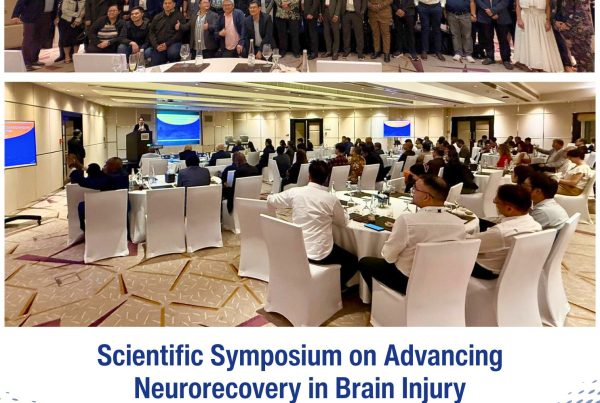 Scientific Symposium on Advancing Neurorecovery in Brain Injury